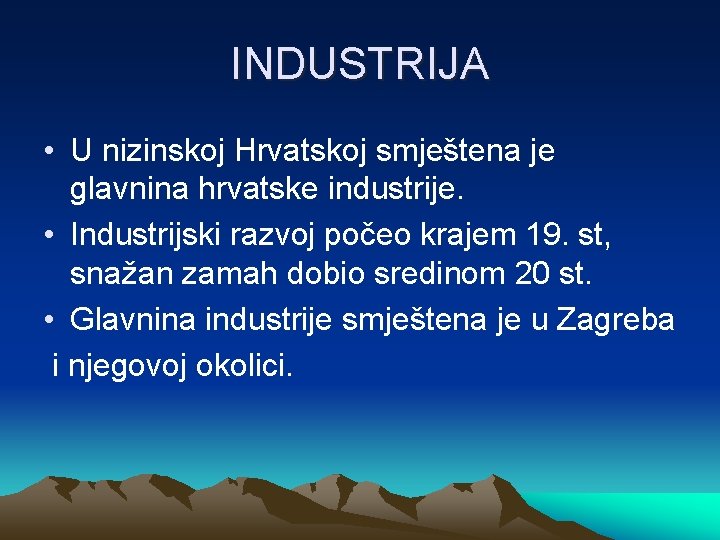 INDUSTRIJA

• U nizinskoj Hrvatskoj smještena je glavnina hrvatske industrije.
• Industrijski razvoj počeo krajem 19. st, snažan zamah dobio sredinom 20 st.
• Glavnina industrije smještena je u Zagreba i njegovoj okolici.